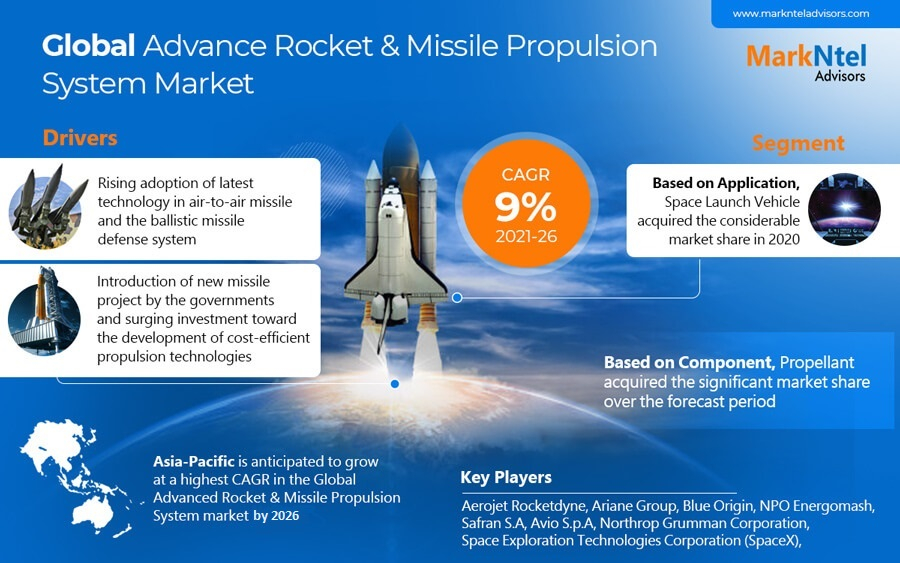 www.marknteladvisors.com

Global Advance Rocket & Missile Propulsion System Market

MarkNtel Advisors

Drivers

Rising adoption of latest technology in air-to-air missile and the ballistic missile defense system

Introduction of new missile project by the governments and surging investment toward the development of cost-efficient propulsion technologies

CAGR
9%
2021-26

Segment

Based on Application, Space Launch Vehicle acquired the considerable market share in 2020

Based on Component, Propellant acquired the significant market share over the forecast period

Asia-Pacific is anticipated to grow at a highest CAGR in the Global Advanced Rocket & Missile Propulsion System market by 2026

Key Players

Aerojet Rocketdyne, Ariane Group, Blue Origin, NPO Energomash, Safran S.A, Avio S.p.A, Northrop Grumman Corporation, Space Exploration Technologies Corporation (SpaceX),